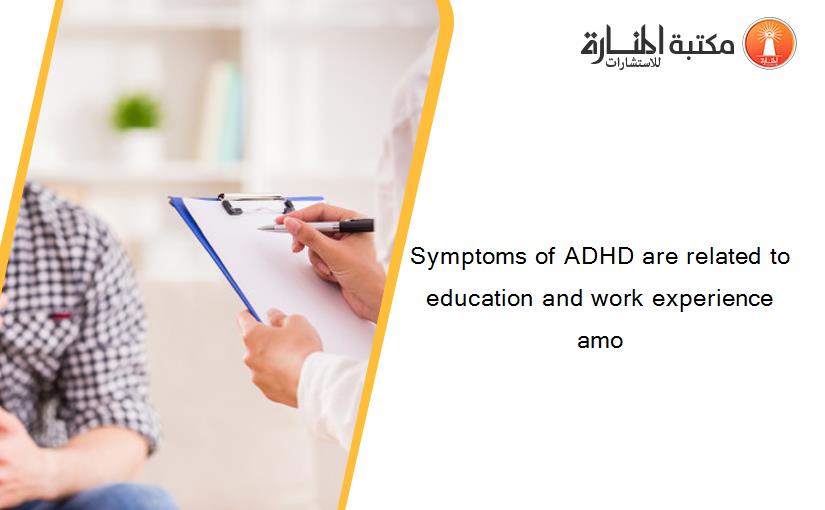 مكتبة المنارة للاستشارات

Symptoms of ADHD are related to education and work experience amo